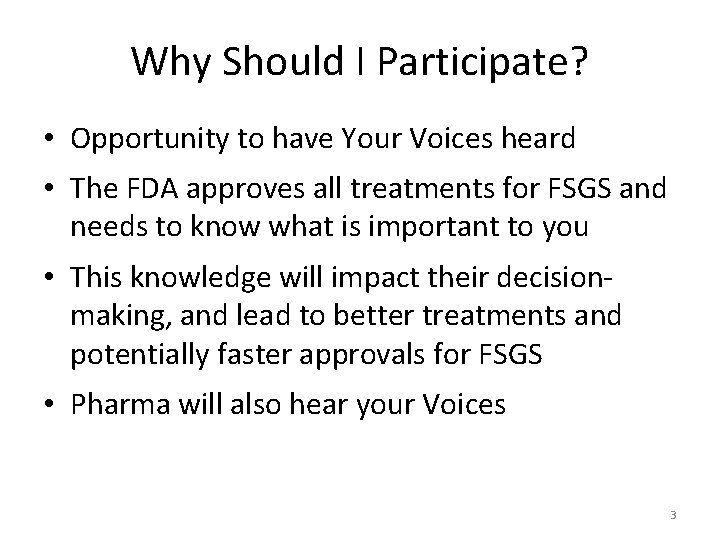 Why Should I Participate?

• Opportunity to have Your Voices heard

• The FDA approves all treatments for FSGS and needs to know what is important to you

• This knowledge will impact their decision-making, and lead to better treatments and potentially faster approvals for FSGS

• Pharma will also hear your Voices

3